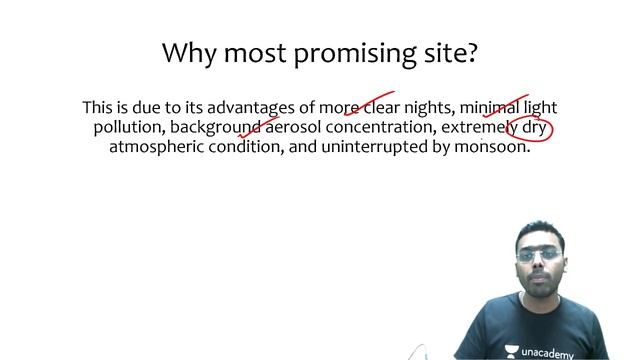 Why most promising site?

This is due to its advantages of more clear nights, minimal light pollution, background aerosol concentration, extremely dry atmospheric condition, and uninterrupted by monsoon.

unacademy